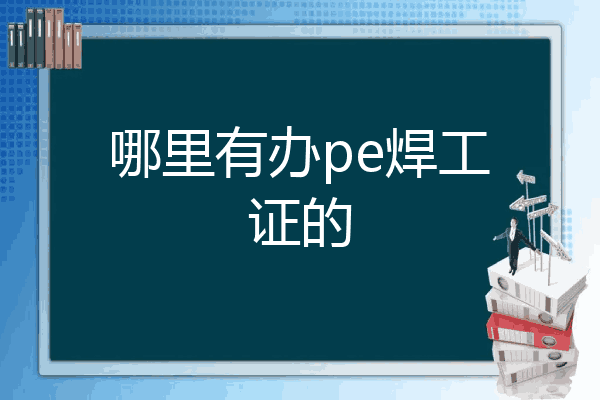 哪里有办pe焊工证的